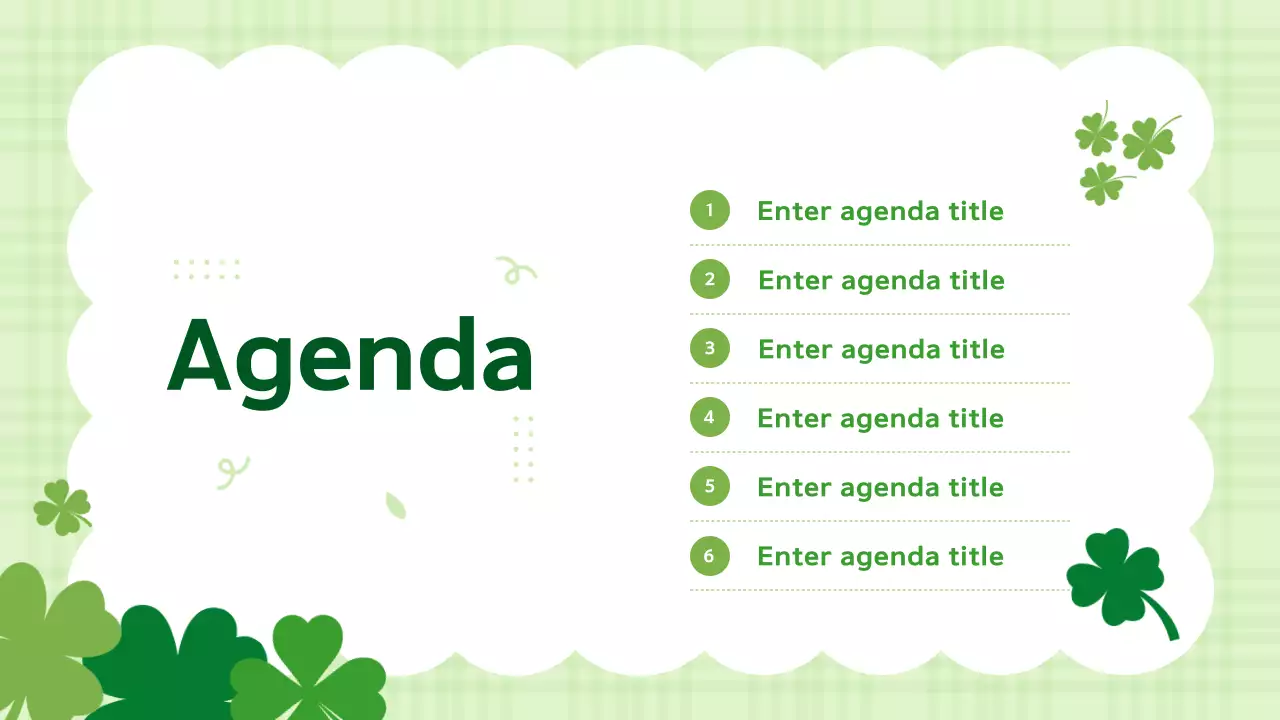 Agenda

1 Enter agenda title

2 Enter agenda title

3 Enter agenda title

4 Enter agenda title

5 Enter agenda title

6 Enter agenda title